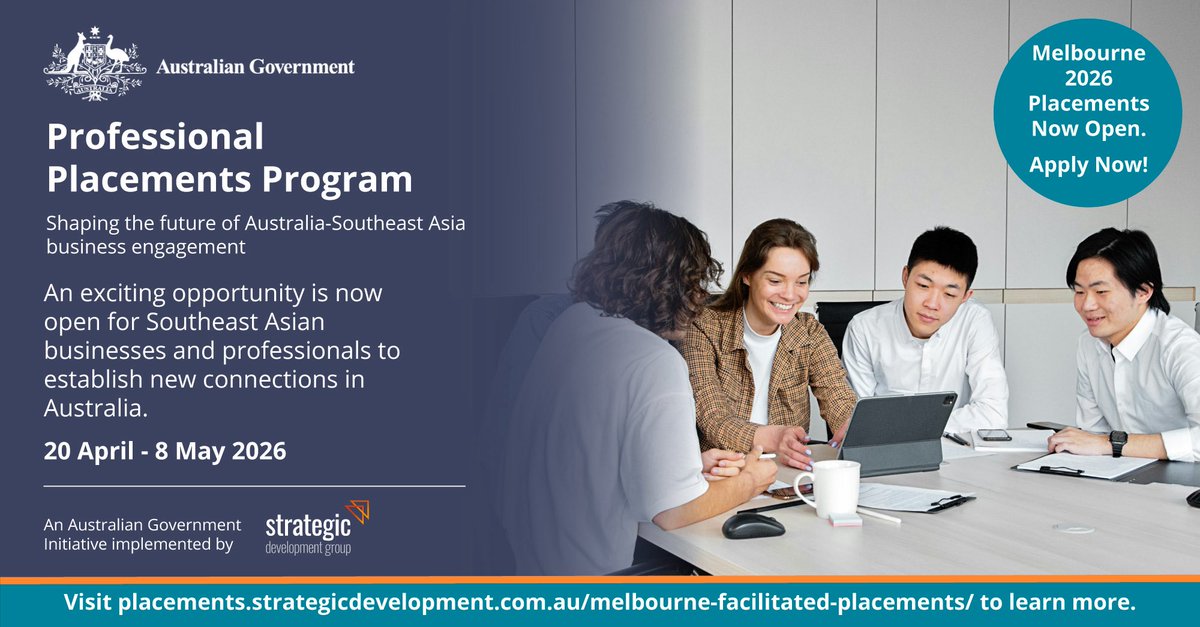 Australian Government

Professional Placements Program

Shaping the future of Australia-Southeast Asia business engagement

An exciting opportunity is now open for Southeast Asian businesses and professionals to establish new connections in Australia.

20 April - 8 May 2026

An Australian Government Initiative implemented by

strategic development group

Melbourne 2026 Placements Now Open.

Apply Now!

Visit placements.strategicdevelopment.com.au/melbourne-facilitated-placements/ to learn more.